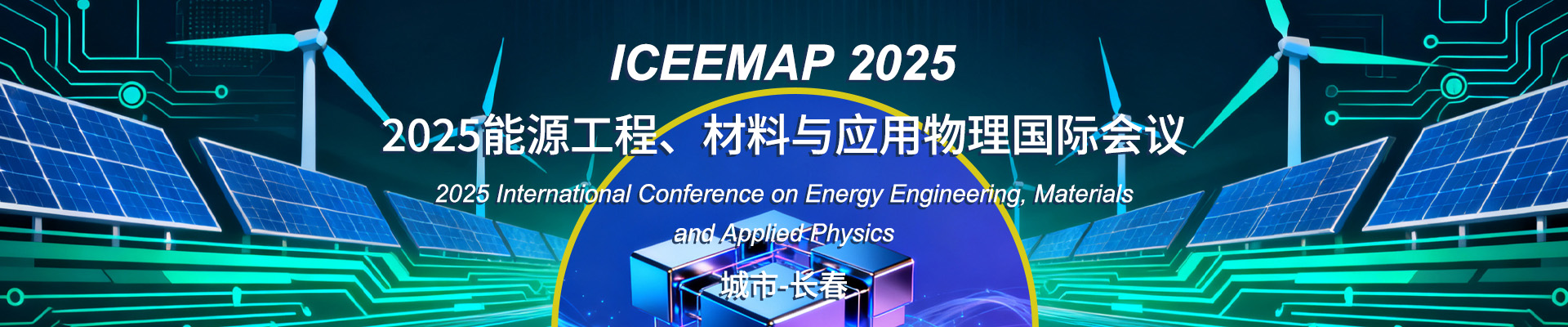 ICEEMAP 2025

2025能源工程、材料与应用物理国际会议

2025 International Conference on Energy Engineering, Materials and Applied Physics

城市-长春